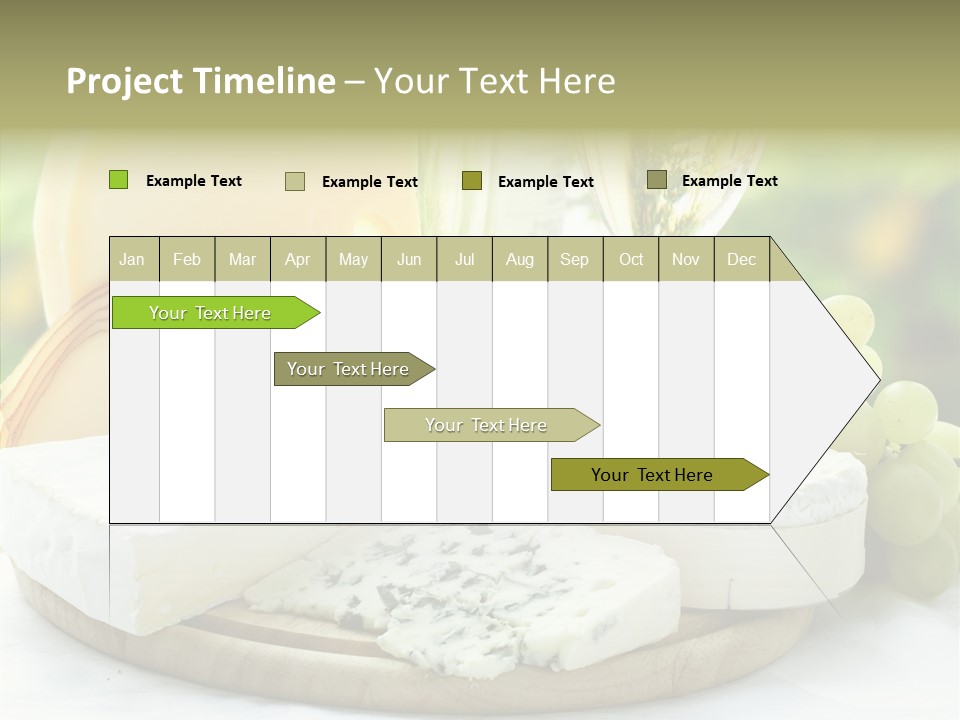 Project Timeline – Your Text Here

Example Text
Example Text
Example Text
Example Text

| Jan | Feb | Mar | Apr | May | Jun | Jul | Aug | Sep | Oct | Nov | Dec |
|---|---|---|---|---|---|---|---|---|---|---|---|

Your Text Here
Your Text Here
Your Text Here
Your Text Here